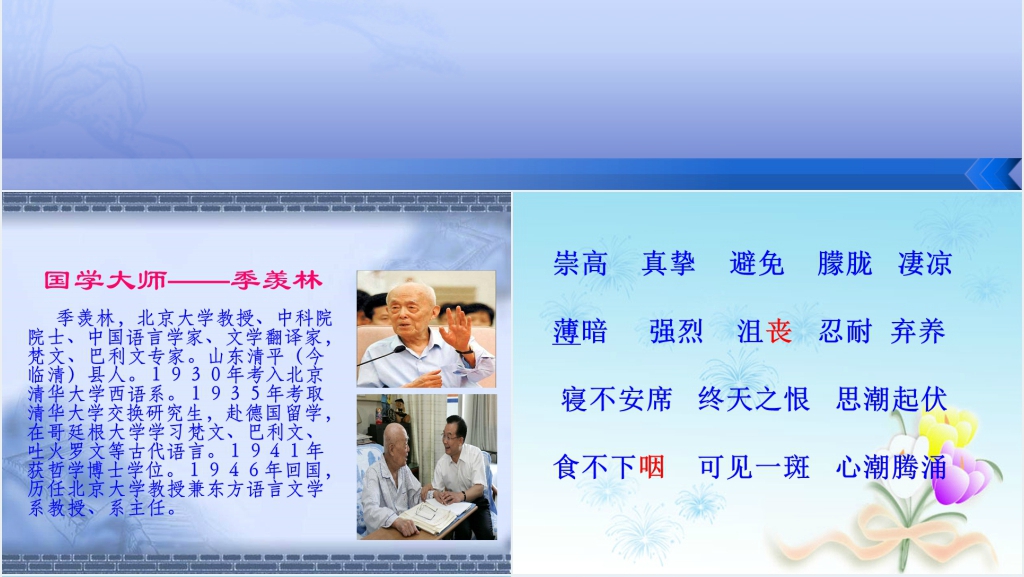 国学大师——季羡林

季羡林，北京大学教授、中科院院士、中国语言学家、文学翻译家，梵文、巴利文专家。山东清平（今临清）县人。１９３０年考入北京清华大学西语系。１９３５年考取清华大学交换研究生，赴德国留学，在哥廷根大学学习梵文、巴利文、吐火罗文等古代语言。１９４１年获哲学博士学位。１９４６年回国，历任北京大学教授兼东方语言文学系教授、系主任。

崇高　真挚　避免　朦胧　凄凉

薄暗　强烈　沮丧　忍耐　弃养

寝不安席　终天之恨　思潮起伏

食不下咽　可见一斑　心潮腾涌